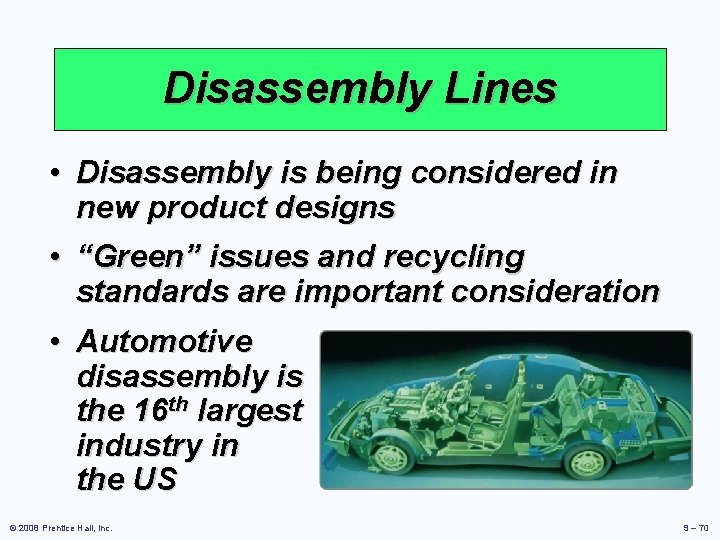 Disassembly Lines

• Disassembly is being considered in new product designs

• “Green” issues and recycling standards are important consideration

• Automotive disassembly is the 16$^{th}$ largest industry in the US

© 2008 Prentice Hall, Inc.

9 – 70